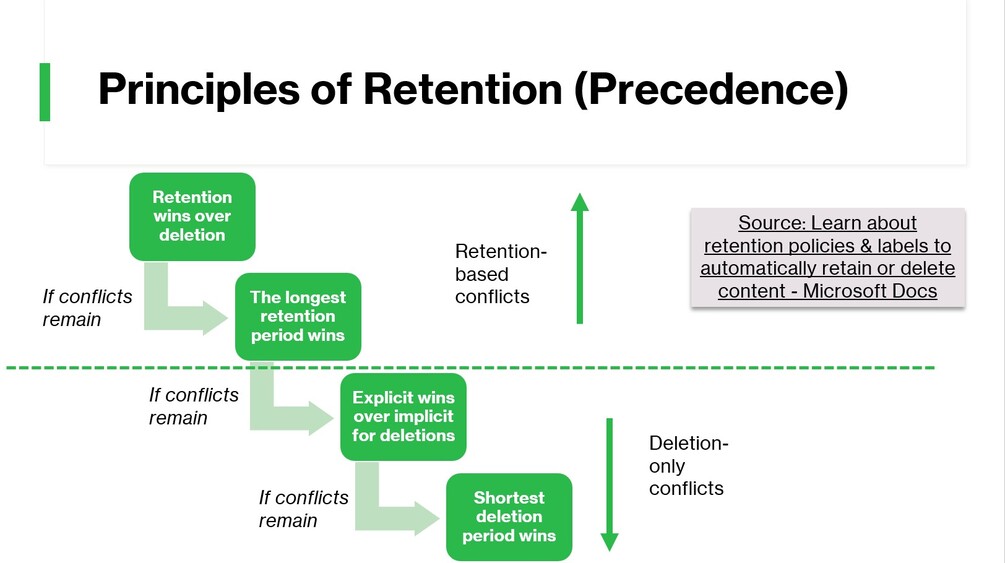 Principles of Retention (Precedence)

Retention wins over deletion

If conflicts remain

The longest retention period wins

Retention-based conflicts

Source: Learn about retention policies & labels to automatically retain or delete content - Microsoft Docs

If conflicts remain

Explicit wins over implicit for deletions

If conflicts remain

Shortest deletion period wins

Deletion-only conflicts